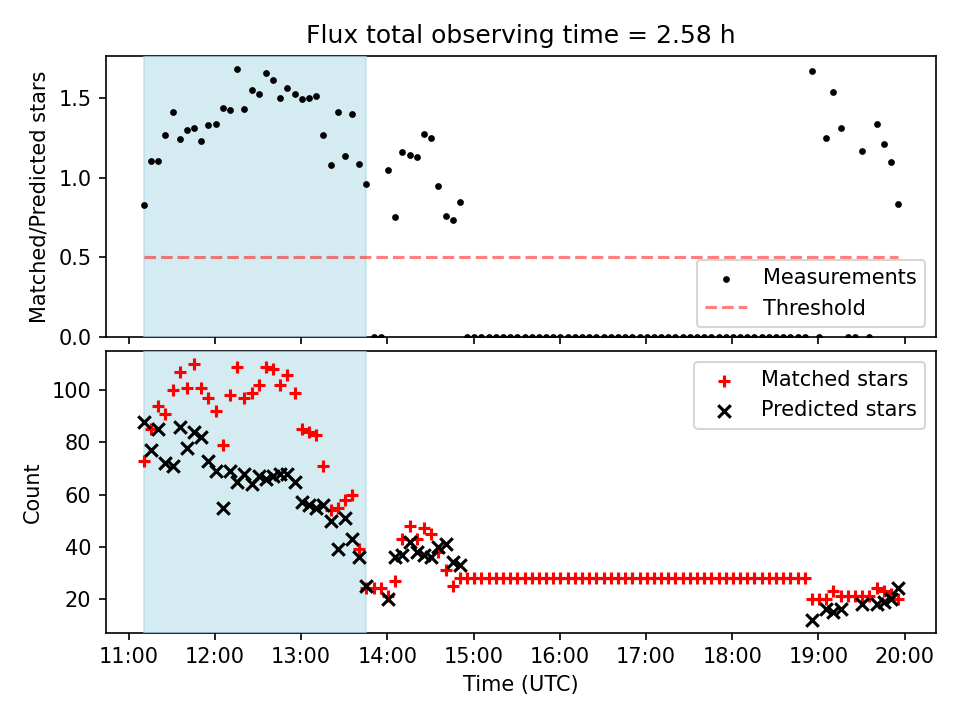 Flux total observing time = 2.58 h

Matched/Predicted stars

1.5
1.0
0.5
0.0

Measurements
Threshold

Count

100
80
60
40
20

Matched stars
Predicted stars

11:00 12:00 13:00 14:00 15:00 16:00 17:00 18:00 19:00 20:00
Time (UTC)